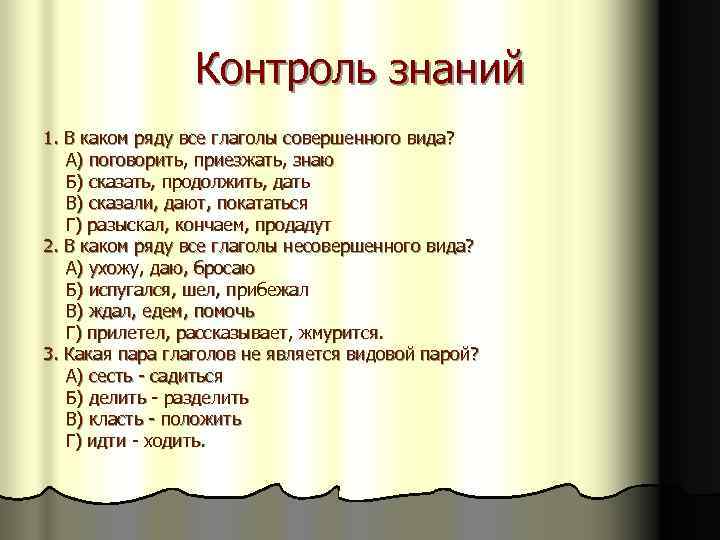 Контроль знаний

1. В каком ряду все глаголы совершенного вида?
А) поговорить, приезжать, знаю
Б) сказать, продолжить, дать
В) сказали, дают, покататься
Г) разыскал, кончаем, продадут
2. В каком ряду все глаголы несовершенного вида?
А) ухожу, даю, бросаю
Б) испугался, шел, прибежал
В) ждал, едем, помочь
Г) прилетел, рассказывает, жмурится.
3. Какая пара глаголов не является видовой парой?
А) сесть - садиться
Б) делить - разделить
В) класть - положить
Г) идти - ходить.